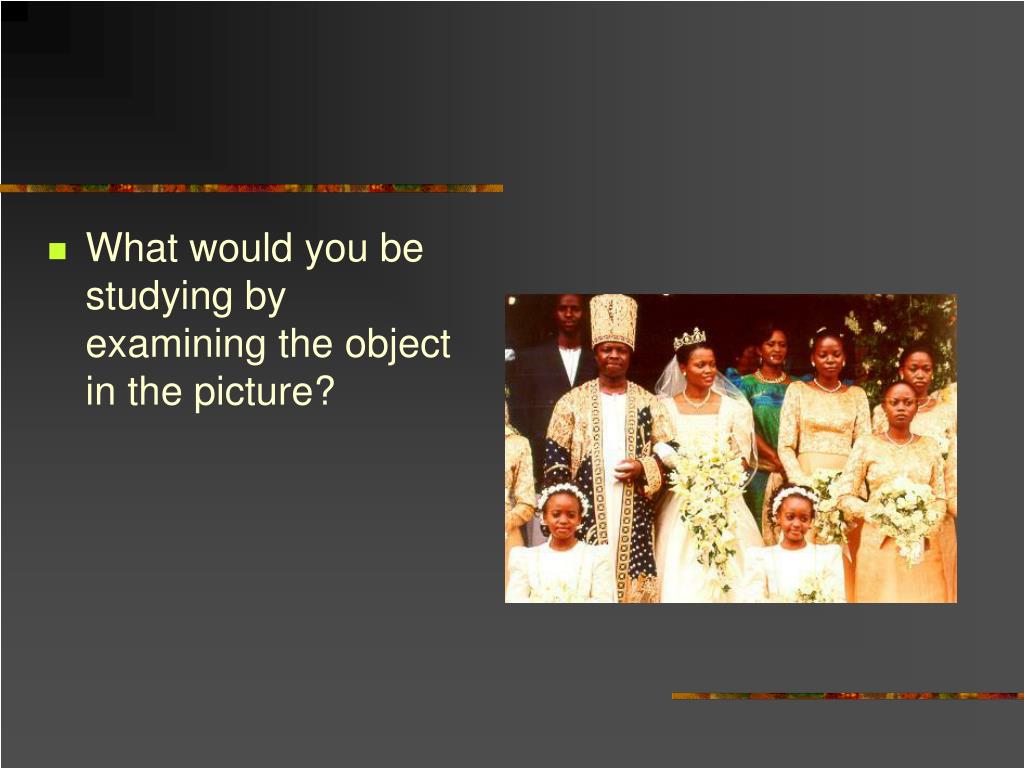 What would you be studying by examining the object in the picture?